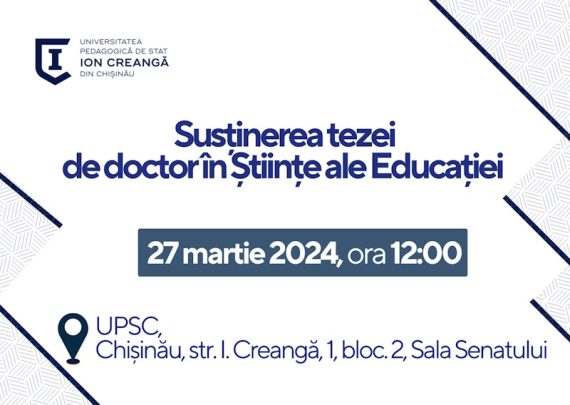 UNIVERSITATEA
PEDAGOGICĂ DE STAT
ION CREANGĂ
DIN CHIȘINĂU

Susținerea tezei
de doctor în Științe ale Educației

27 martie 2024, ora 12:00

UPSC,
Chișinău, str. I. Creangă, 1, bloc. 2, Sala Senatului